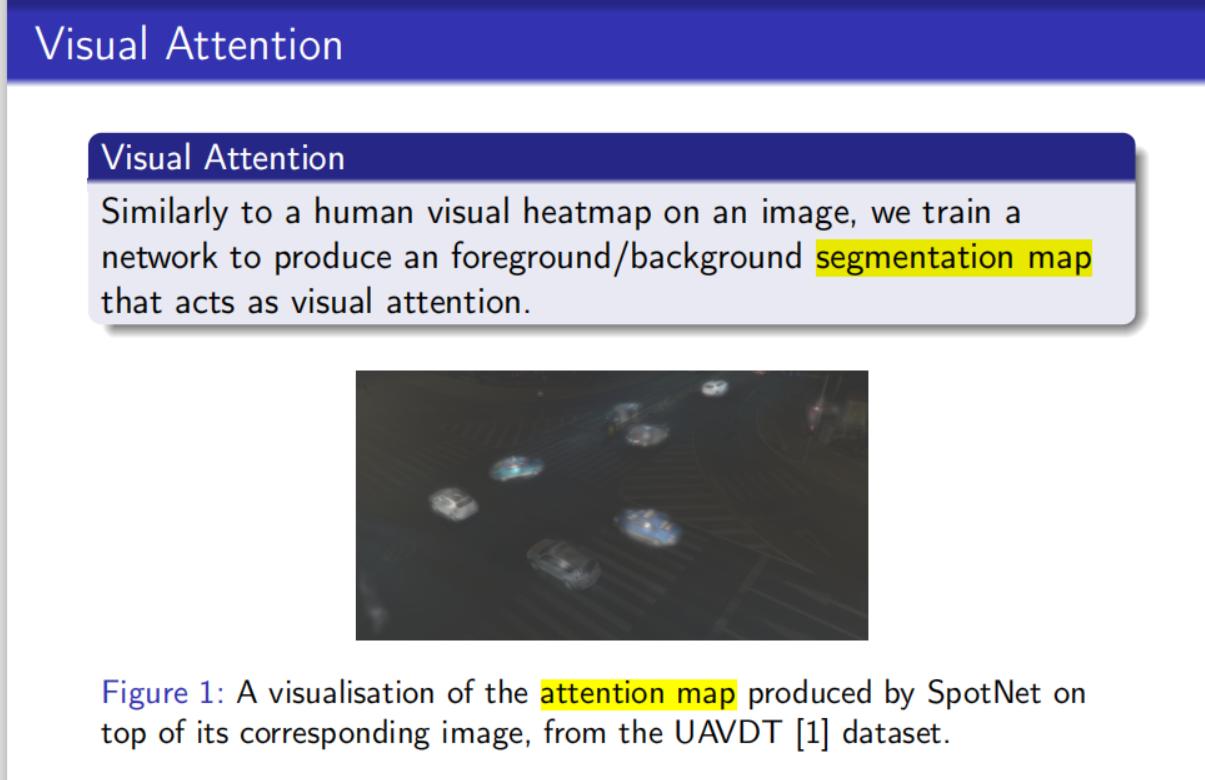 Visual Attention

Visual Attention

Similarly to a human visual heatmap on an image, we train a network to produce an foreground/background segmentation map that acts as visual attention.

Figure 1: A visualisation of the attention map produced by SpotNet on top of its corresponding image, from the UAVDT [1] dataset.